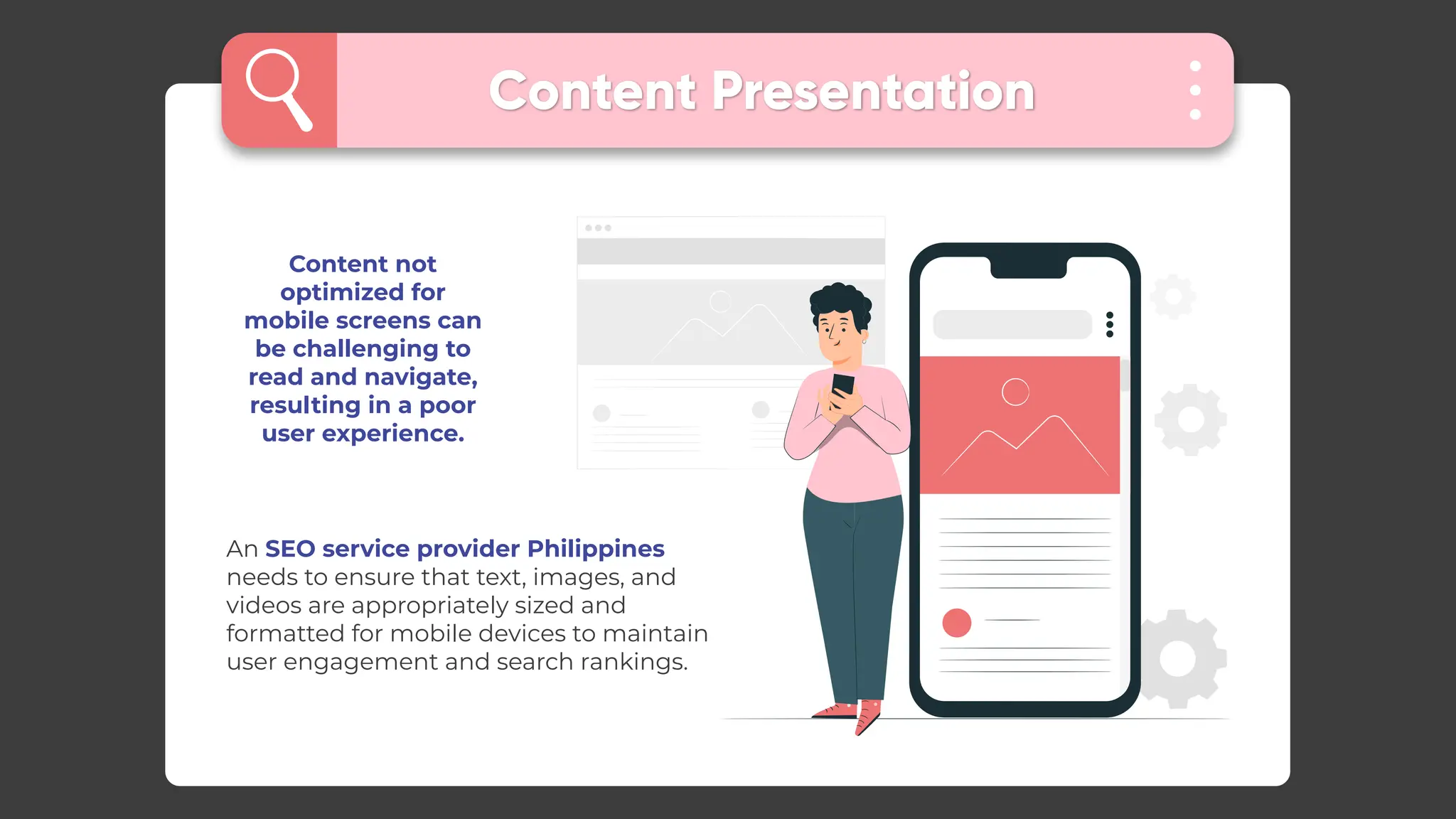 Content Presentation

Content not optimized for mobile screens can be challenging to read and navigate, resulting in a poor user experience.

An SEO service provider Philippines needs to ensure that text, images, and videos are appropriately sized and formatted for mobile devices to maintain user engagement and search rankings.